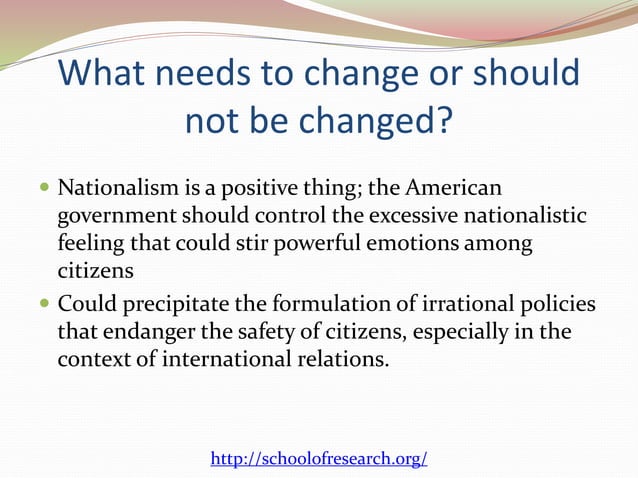 What needs to change or should not be changed?

- Nationalism is a positive thing; the American government should control the excessive nationalistic feeling that could stir powerful emotions among citizens
- Could precipitate the formulation of irrational policies that endanger the safety of citizens, especially in the context of international relations.

http://schoolofresearch.org/